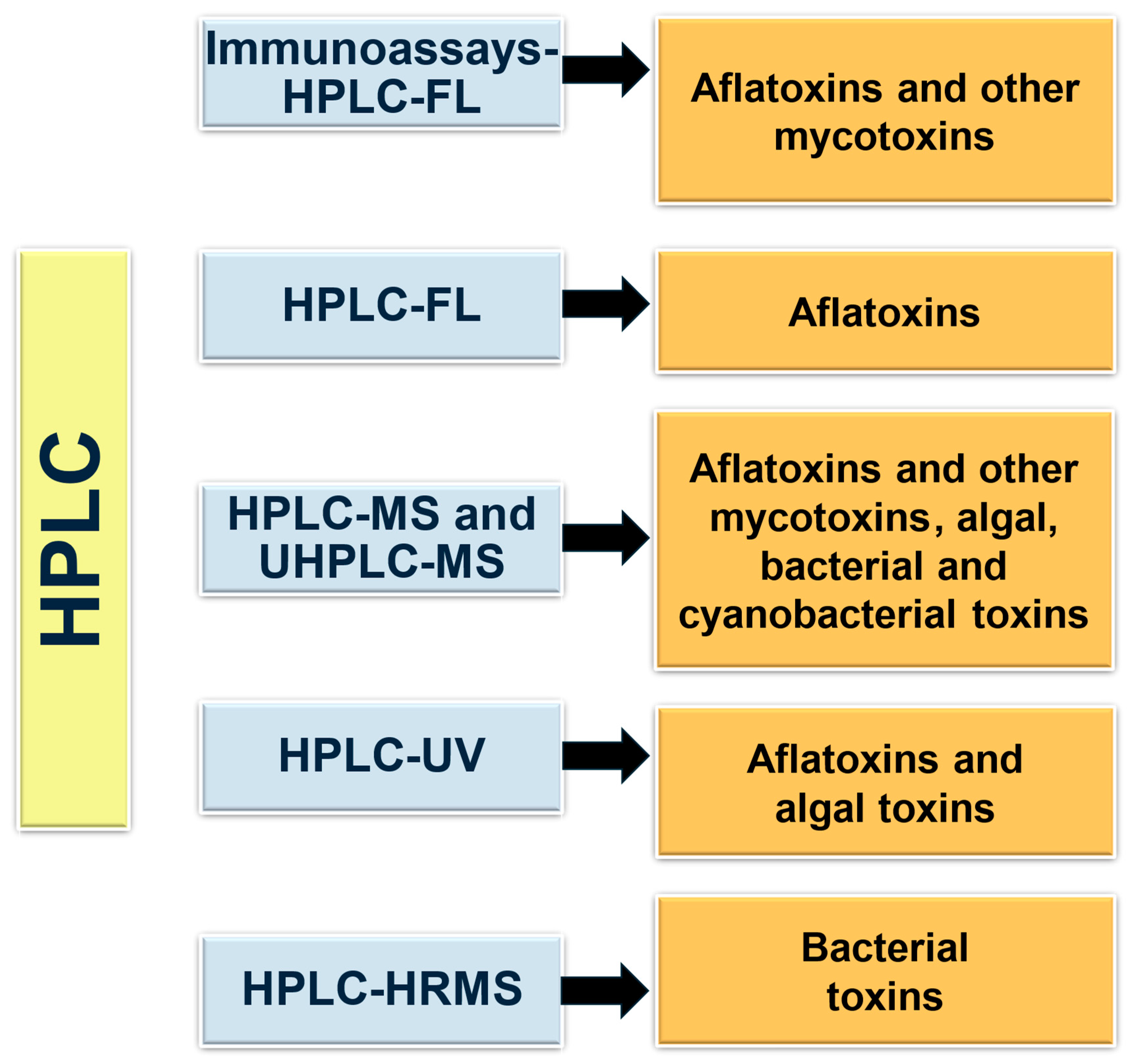 HPLC

Immunoassays-HPLC-FL

Aflatoxins and other mycotoxins

HPLC-FL

Aflatoxins

HPLC-MS and UHPLC-MS

Aflatoxins and other mycotoxins, algal, bacterial and cyanobacterial toxins

HPLC-UV

Aflatoxins and algal toxins

HPLC-HRMS

Bacterial toxins